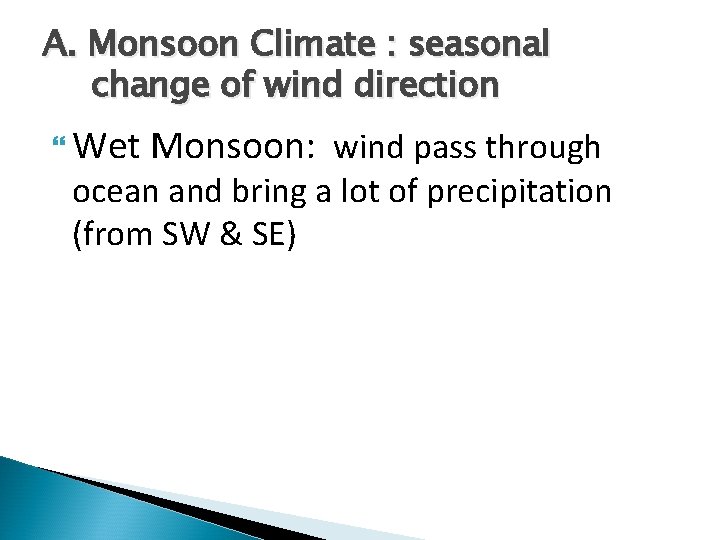 A. Monsoon Climate : seasonal change of wind direction

Wet Monsoon: wind pass through ocean and bring a lot of precipitation (from SW & SE)